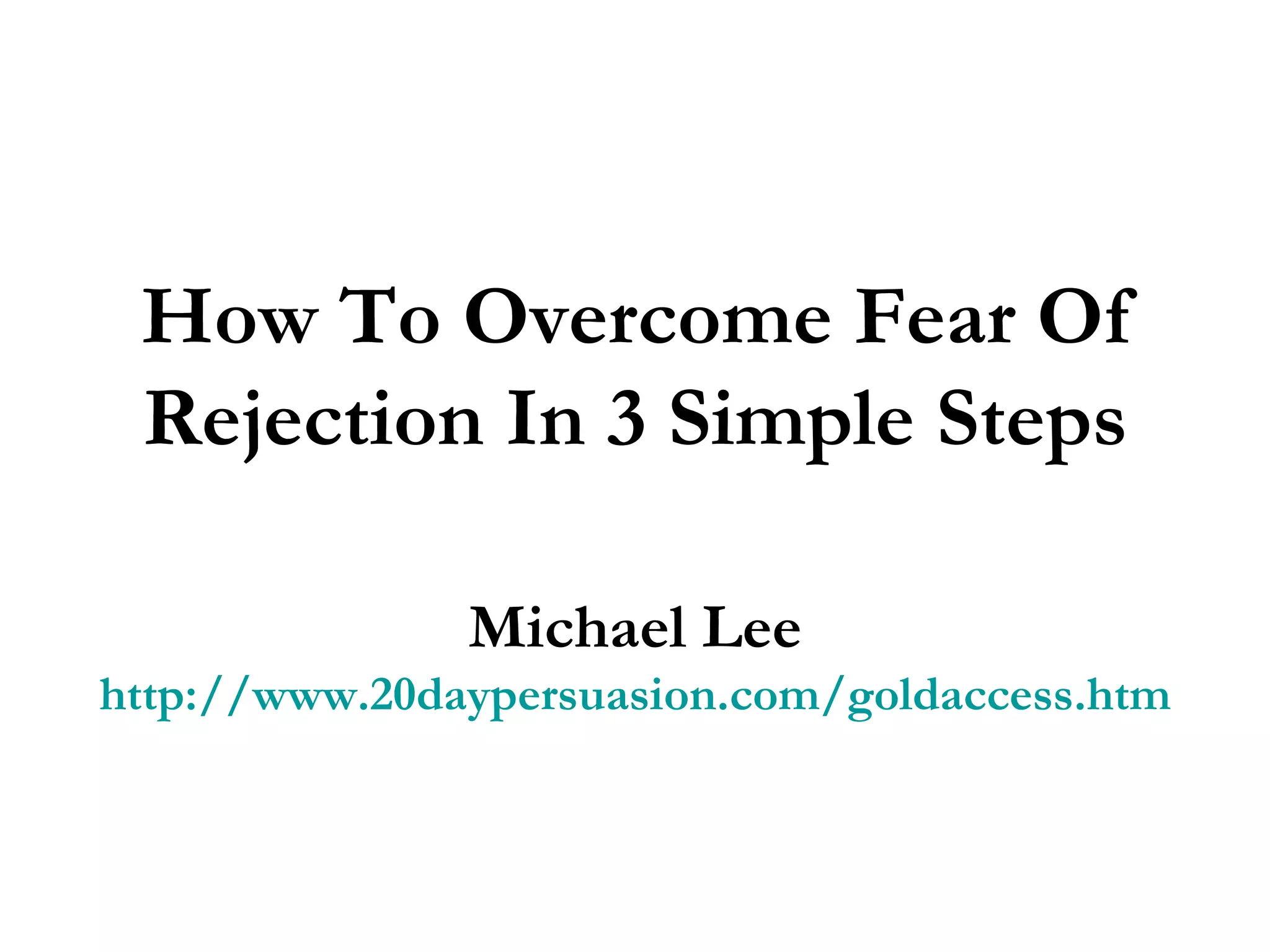 How To Overcome Fear Of Rejection In 3 Simple Steps

Michael Lee
http://www.20daypersuasion.com/goldaccess.htm